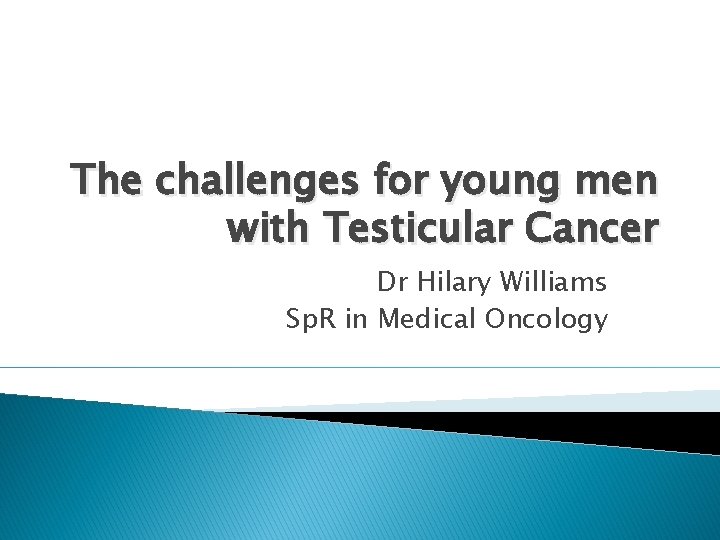 The challenges for young men with Testicular Cancer

Dr Hilary Williams
SpR in Medical Oncology